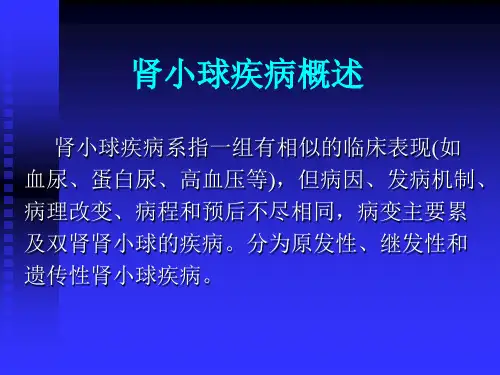 肾小球疾病概述

肾小球疾病系指一组有相似的临床表现(如血尿、蛋白尿、高血压等)，但病因、发病机制、病理改变、病程和预后不尽相同，病变主要累及双肾肾小球的疾病。分为原发性、继发性和遗传性肾小球疾病。